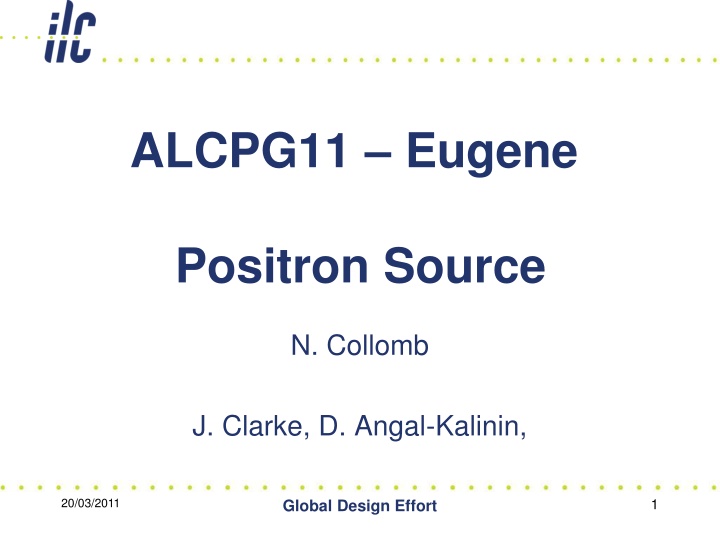 ilc

ALCPG11 – Eugene

Positron Source

N. Collomb

J. Clarke, D. Angal-Kalinin,

20/03/2011

Global Design Effort

1